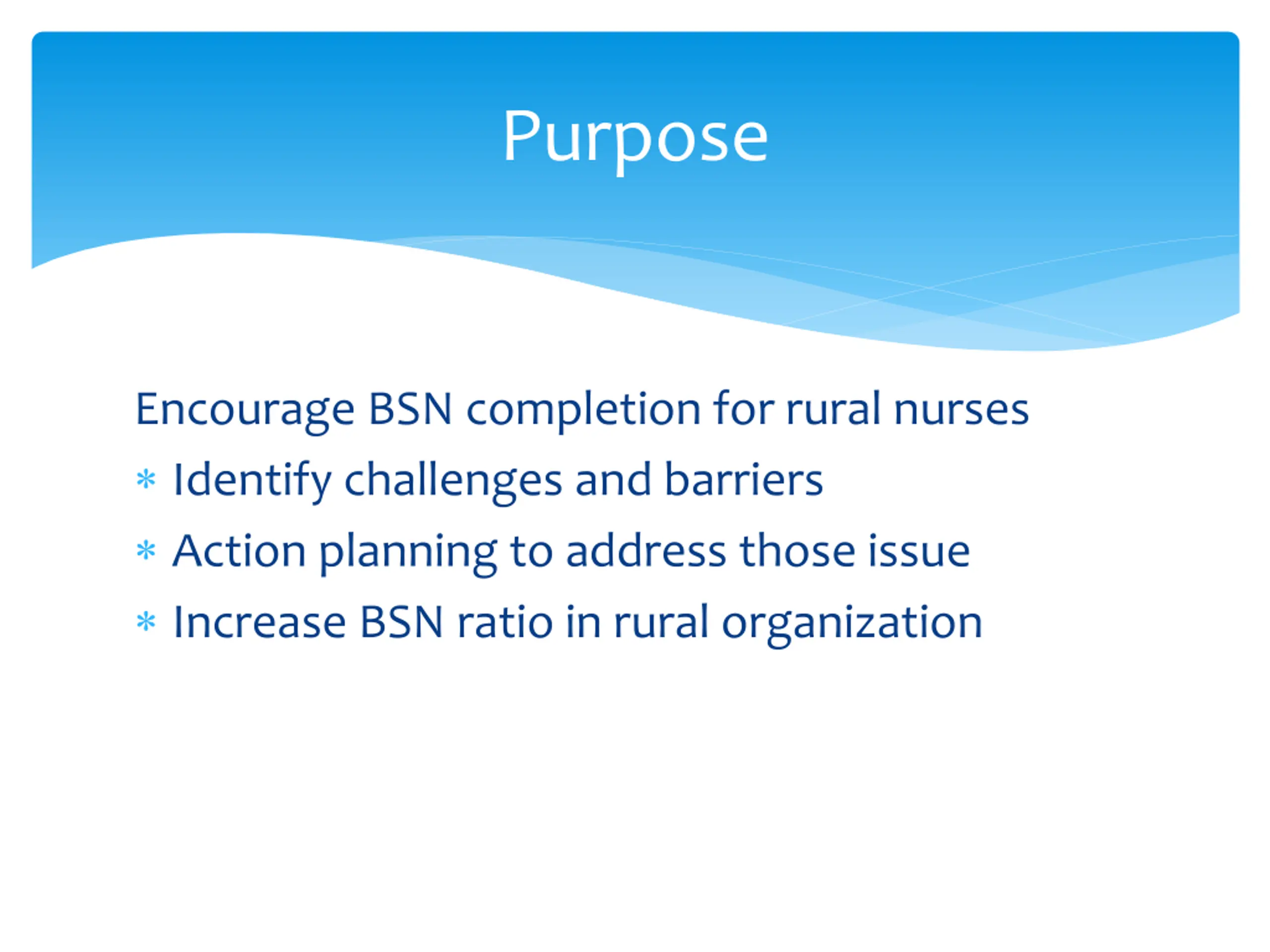 Purpose

Encourage BSN completion for rural nurses

* Identify challenges and barriers
* Action planning to address those issue
* Increase BSN ratio in rural organization